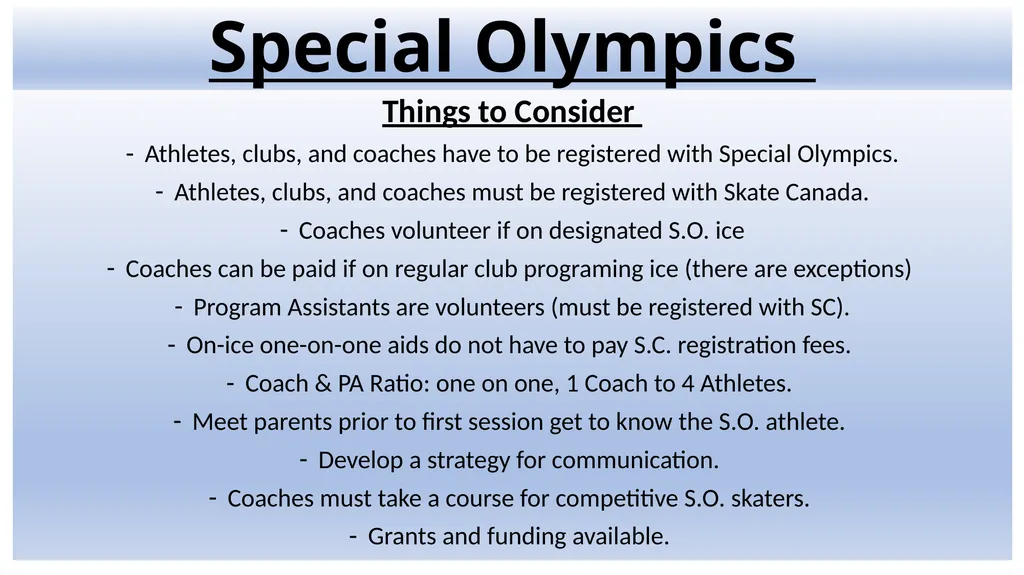 Special Olympics

Things to Consider

- Athletes, clubs, and coaches have to be registered with Special Olympics.
- Athletes, clubs, and coaches must be registered with Skate Canada.
- Coaches volunteer if on designated S.O. ice
- Coaches can be paid if on regular club programing ice (there are exceptions)
- Program Assistants are volunteers (must be registered with SC).
- On-ice one-on-one aids do not have to pay S.C. registration fees.
- Coach & PA Ratio: one on one, 1 Coach to 4 Athletes.
- Meet parents prior to first session get to know the S.O. athlete.
- Develop a strategy for communication.
- Coaches must take a course for competitive S.O. skaters.
- Grants and funding available.